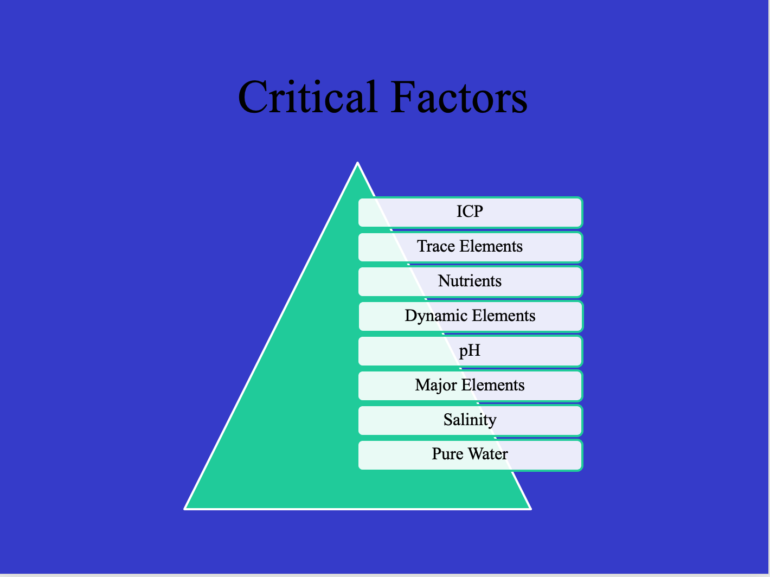 Critical Factors

ICP
Trace Elements
Nutrients
Dynamic Elements
pH
Major Elements
Salinity
Pure Water